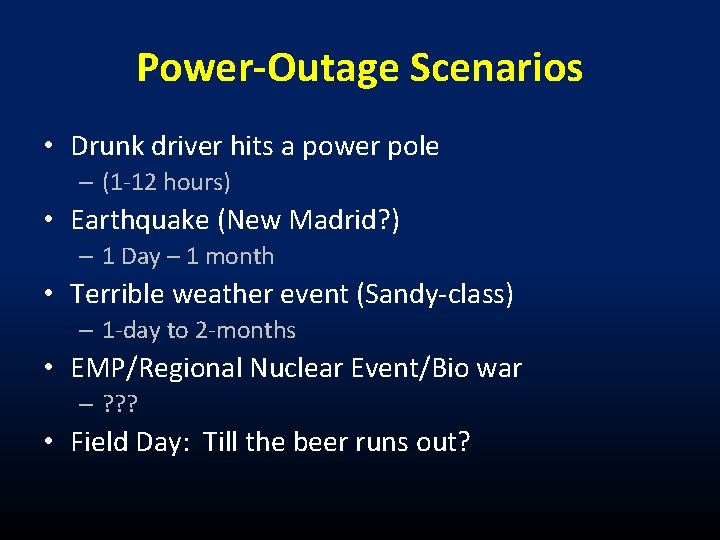 Power-Outage Scenarios

• Drunk driver hits a power pole
– (1-12 hours)
• Earthquake (New Madrid?)
– 1 Day – 1 month
• Terrible weather event (Sandy-class)
– 1-day to 2-months
• EMP/Regional Nuclear Event/Bio war
– ???
• Field Day: Till the beer runs out?